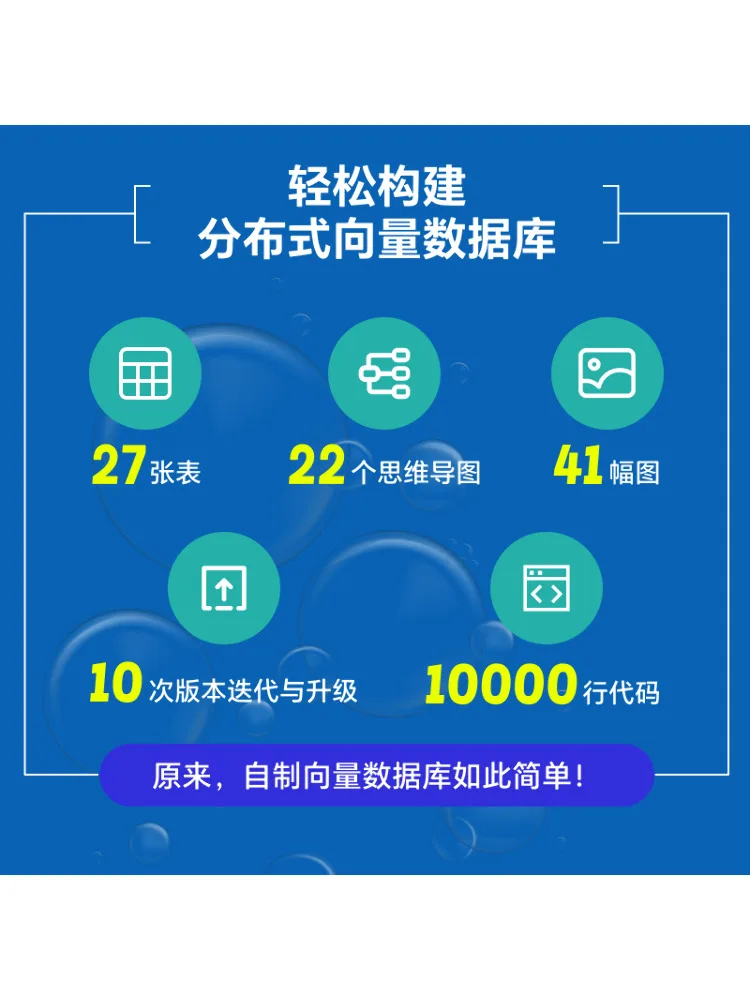 轻松构建
分布式向量数据库

27 张表

22 个思维导图

41 幅图

10 次版本迭代与升级

10000 行代码

原来，自制向量数据库如此简单！